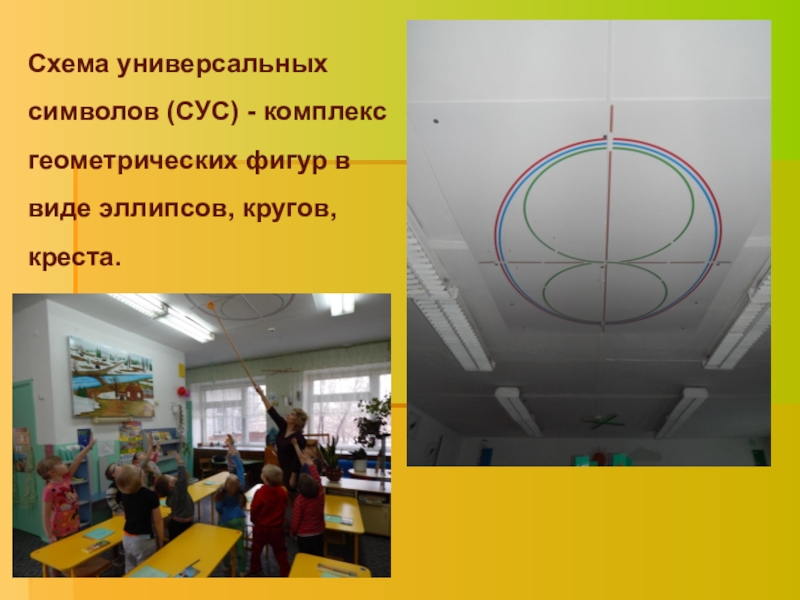 Схема универсальных символов (СУС) - комплекс геометрических фигур в виде эллипсов, кругов, креста.